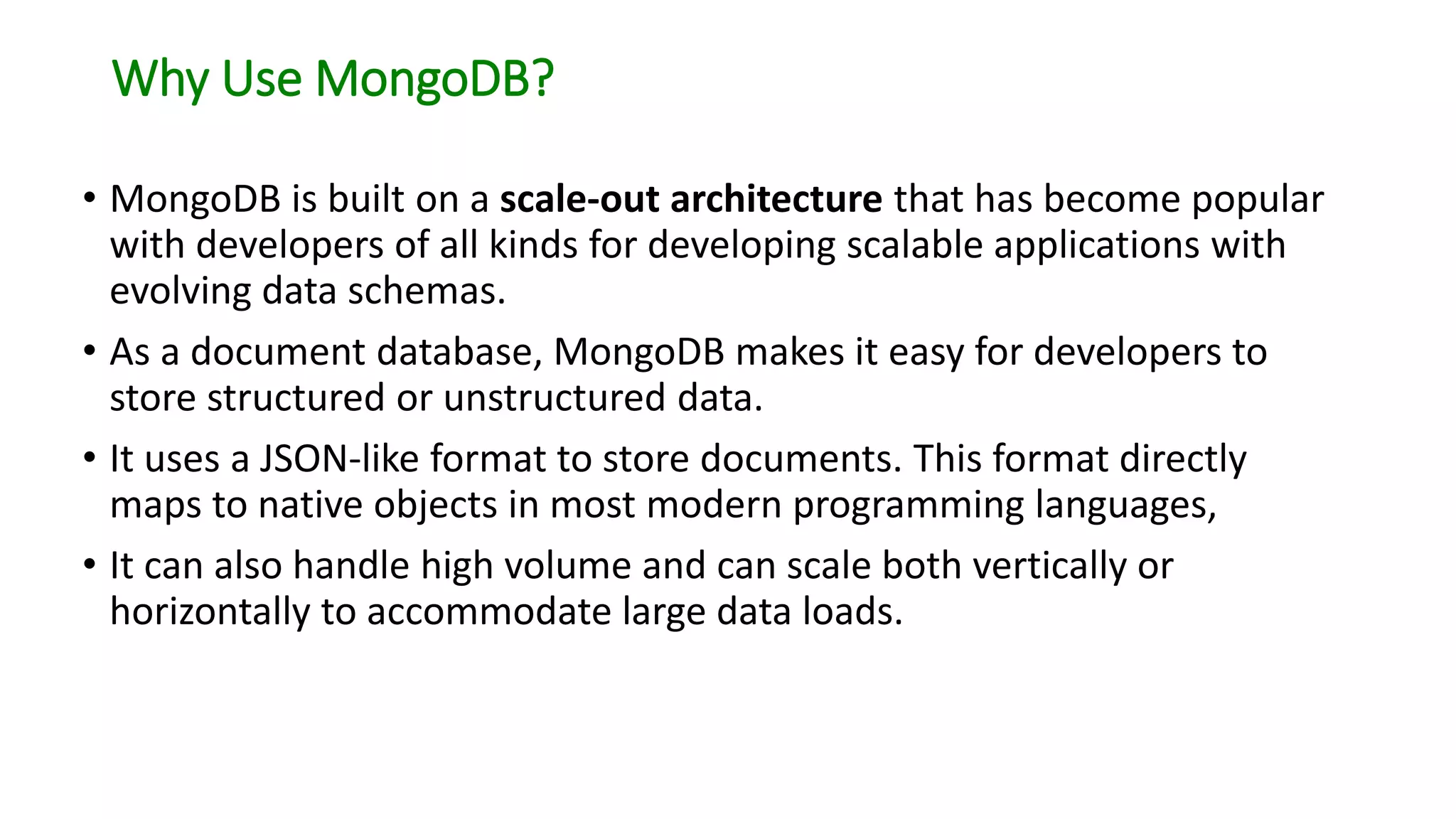 Why Use MongoDB?

• MongoDB is built on a scale-out architecture that has become popular with developers of all kinds for developing scalable applications with evolving data schemas.

• As a document database, MongoDB makes it easy for developers to store structured or unstructured data.

• It uses a JSON-like format to store documents. This format directly maps to native objects in most modern programming languages,

• It can also handle high volume and can scale both vertically or horizontally to accommodate large data loads.